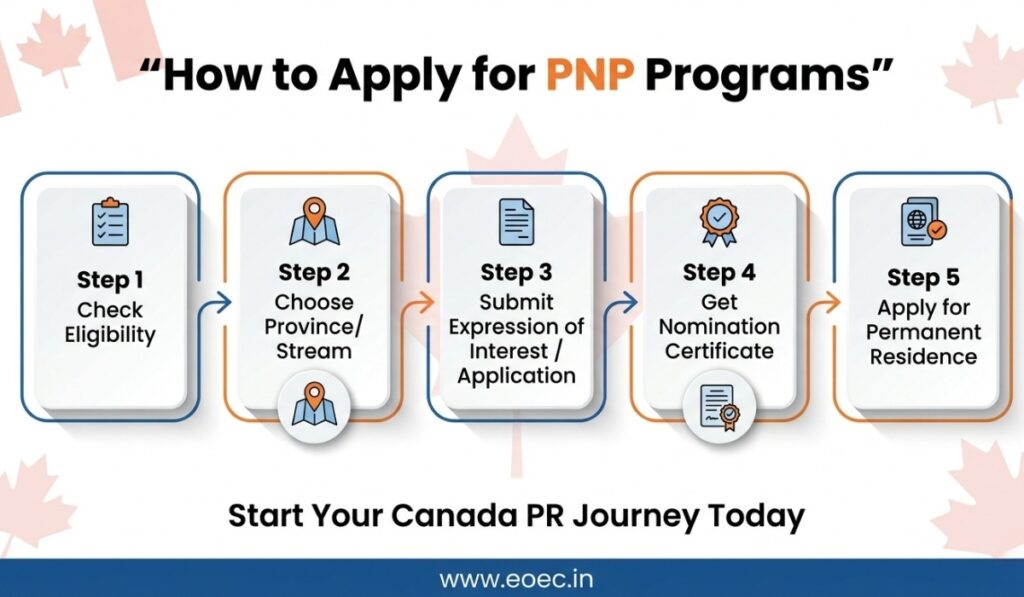 “How to Apply for PNP Programs”

Step 1
Check Eligibility

Step 2
Choose Province/ Stream

Step 3
Submit Expression of Interest / Application

Step 4
Get Nomination Certificate

Step 5
Apply for Permanent Residence

Start Your Canada PR Journey Today

www.eoec.in